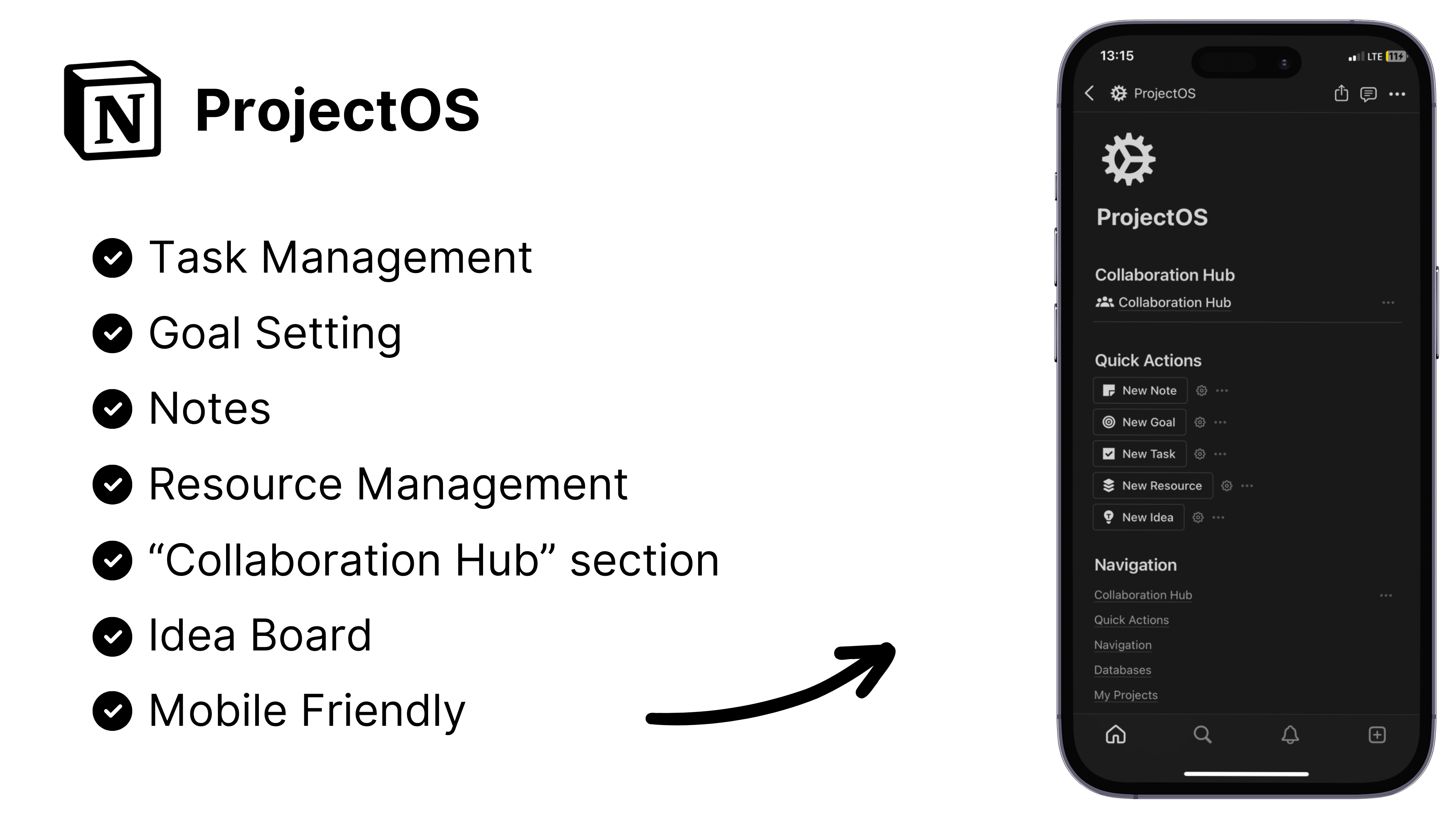 N ProjectOS

Task Management
Goal Setting
Notes
Resource Management
“Collaboration Hub” section
Idea Board
Mobile Friendly

13:15
LTE 11
ProjectOS

ProjectOS

Collaboration Hub
Collaboration Hub

Quick Actions
New Note
New Goal
New Task
New Resource
New Idea

Navigation
Collaboration Hub
Quick Actions
Navigation
Databases
My Projects